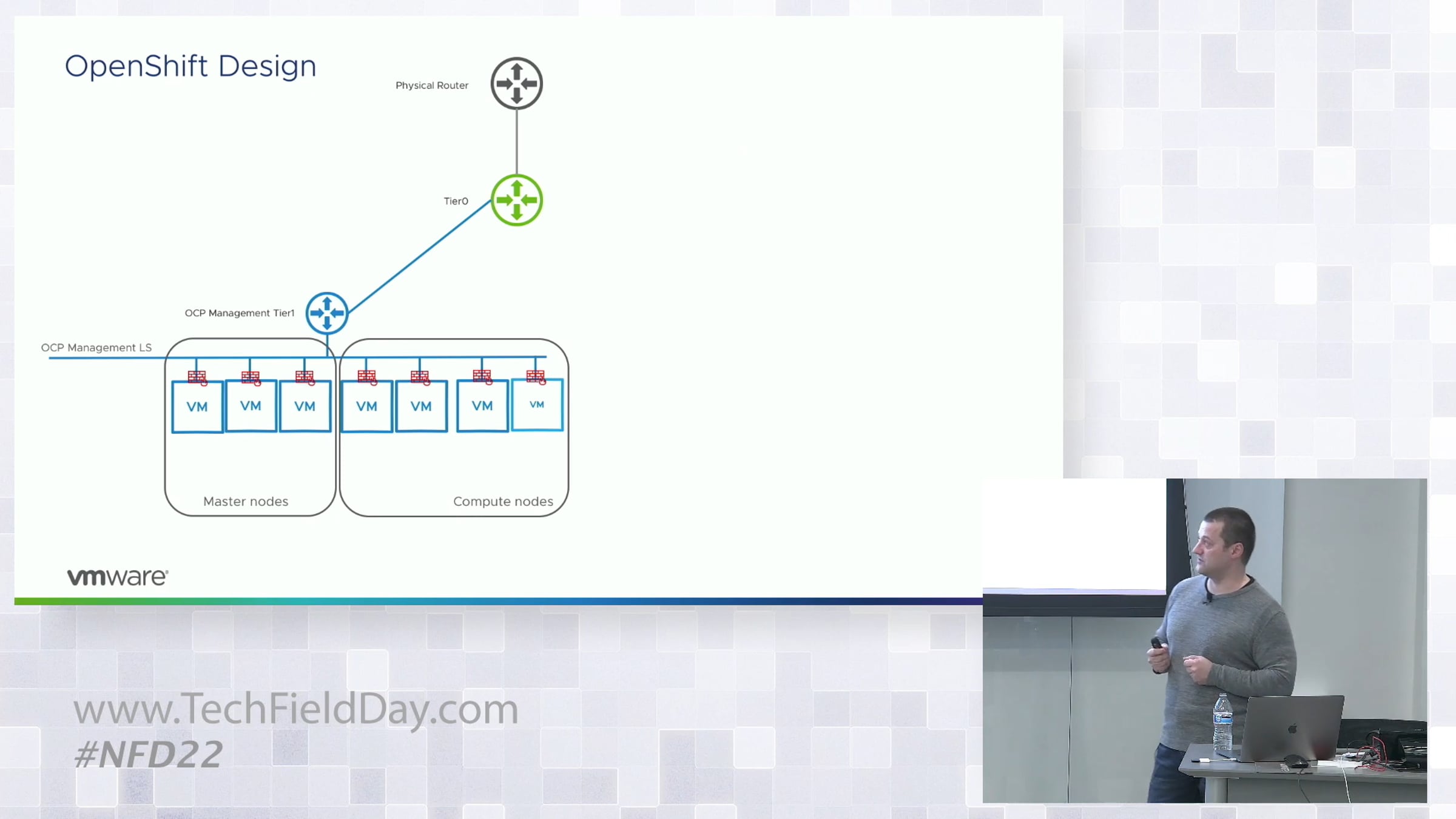 OpenShift Design

Physical Router

Tier0

OCP Management Tier1

OCP Management LS

VM VM VM VM VM VM VM

Master nodes

Compute nodes

vmware

www.TechFieldDay.com
#NFD22